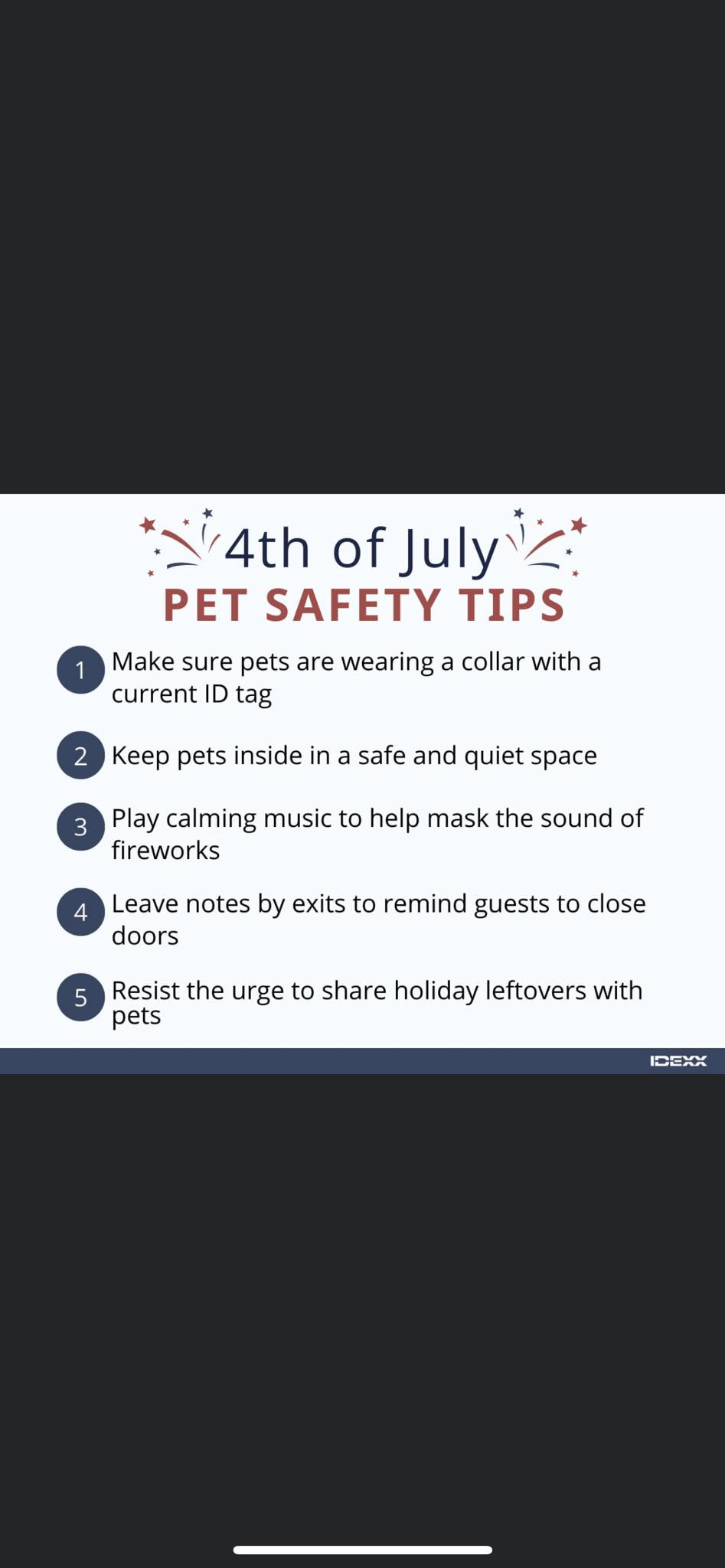 4th of July
PET SAFETY TIPS

1 Make sure pets are wearing a collar with a current ID tag

2 Keep pets inside in a safe and quiet space

3 Play calming music to help mask the sound of fireworks

4 Leave notes by exits to remind guests to close doors

5 Resist the urge to share holiday leftovers with pets

IDEXX